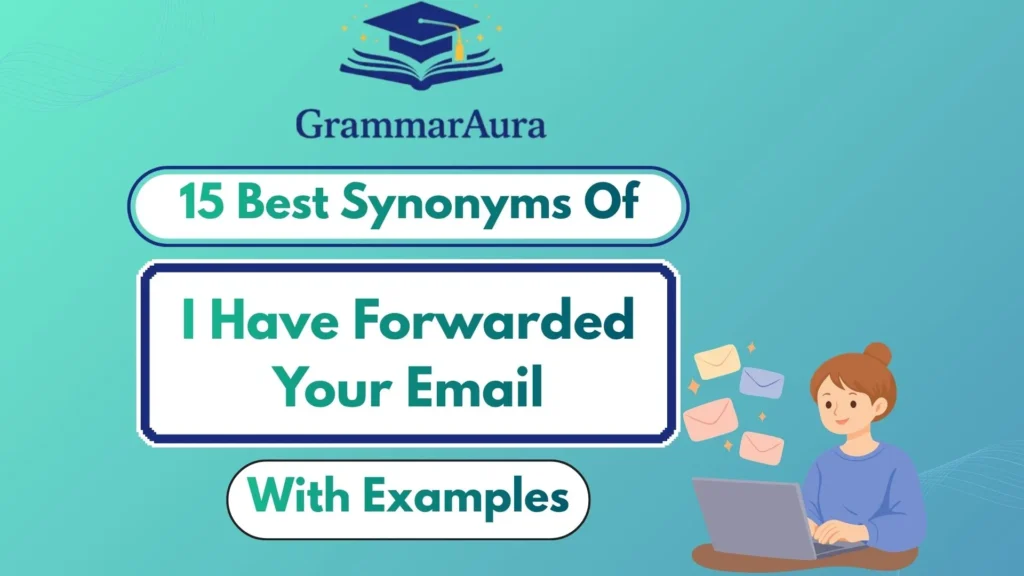 GrammarAura

15 Best Synonyms Of

I Have Forwarded Your Email

With Examples